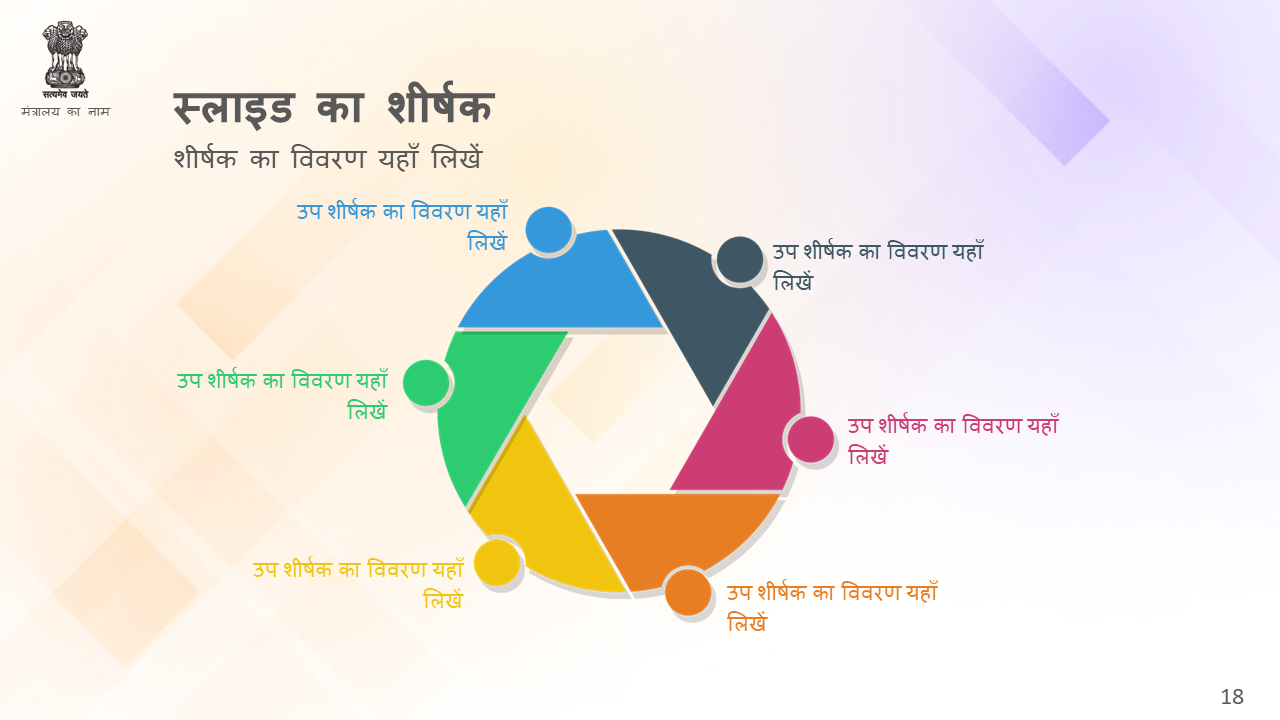 सत्यमेव जयते
मंत्रालय का नाम

स्लाइड का शीर्षक
शीर्षक का विवरण यहाँ लिखें

उप शीर्षक का विवरण यहाँ लिखें

उप शीर्षक का विवरण यहाँ लिखें

उप शीर्षक का विवरण यहाँ लिखें

उप शीर्षक का विवरण यहाँ लिखें

उप शीर्षक का विवरण यहाँ लिखें

उप शीर्षक का विवरण यहाँ लिखें

18